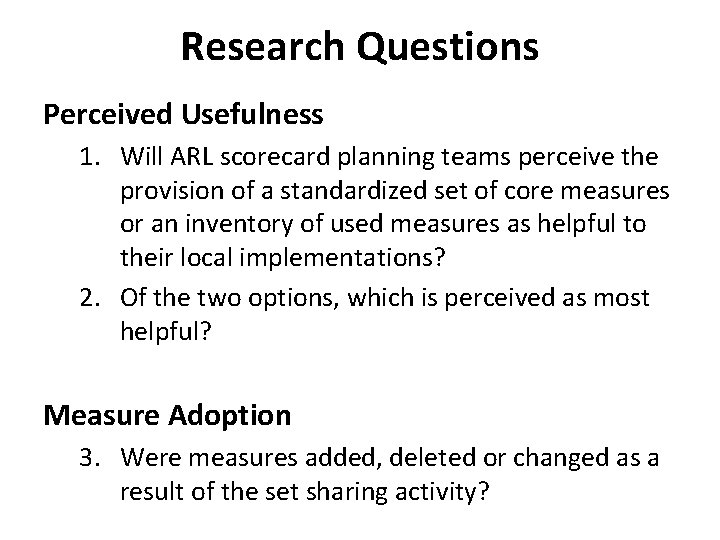 Research Questions

Perceived Usefulness

1. Will ARL scorecard planning teams perceive the provision of a standardized set of core measures or an inventory of used measures as helpful to their local implementations?
2. Of the two options, which is perceived as most helpful?

Measure Adoption

3. Were measures added, deleted or changed as a result of the set sharing activity?